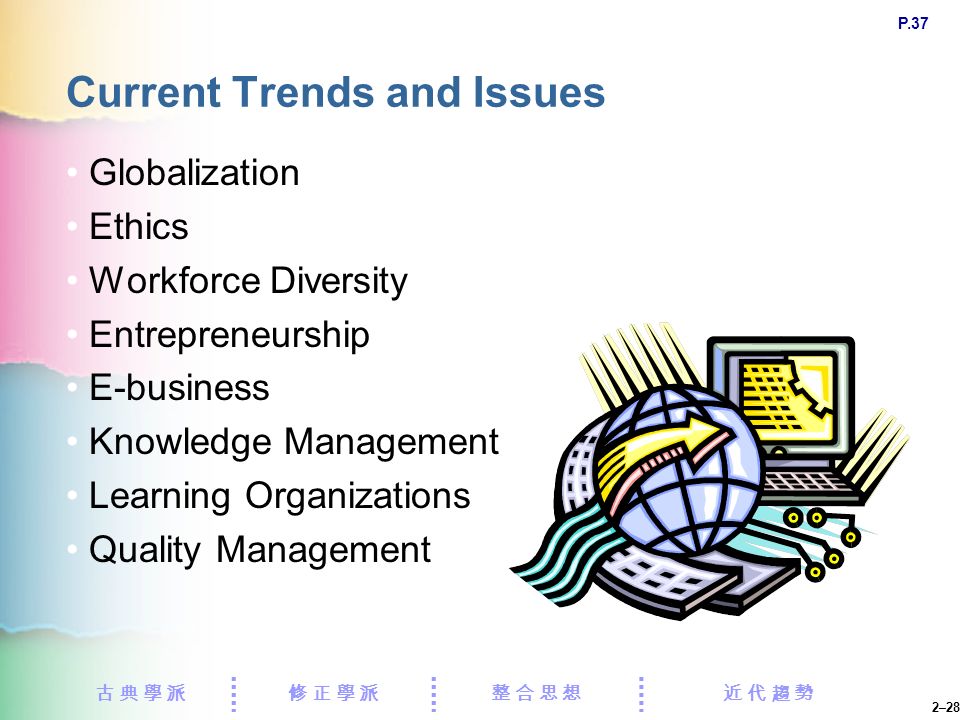 P.37

Current Trends and Issues

• Globalization
• Ethics
• Workforce Diversity
• Entrepreneurship
• E-business
• Knowledge Management
• Learning Organizations
• Quality Management

古典學派 修正學派 整合思想 近代趨勢

2–28